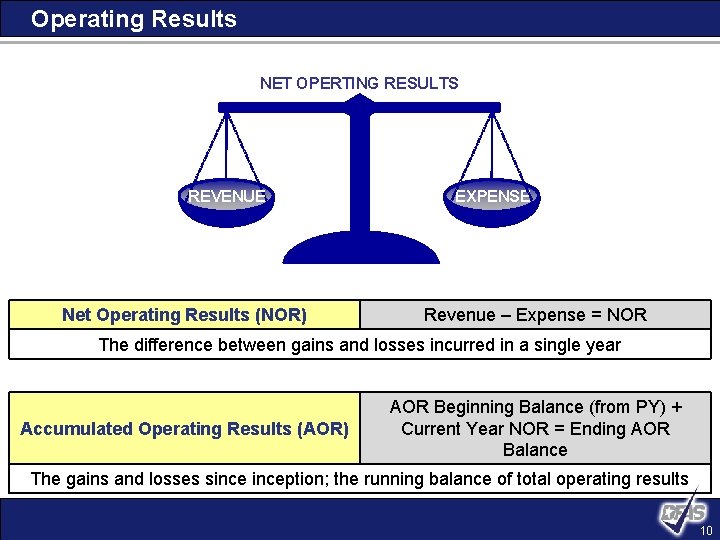 Operating Results

NET OPERTING RESULTS

REVENUE

EXPENSE

| Net Operating Results (NOR) | Revenue – Expense = NOR |
|---|---|
| The difference between gains and losses incurred in a single year | |

| Accumulated Operating Results (AOR) | AOR Beginning Balance (from PY) + Current Year NOR = Ending AOR Balance |
|---|---|
| The gains and losses since inception; the running balance of total operating results | |

DFAS

10